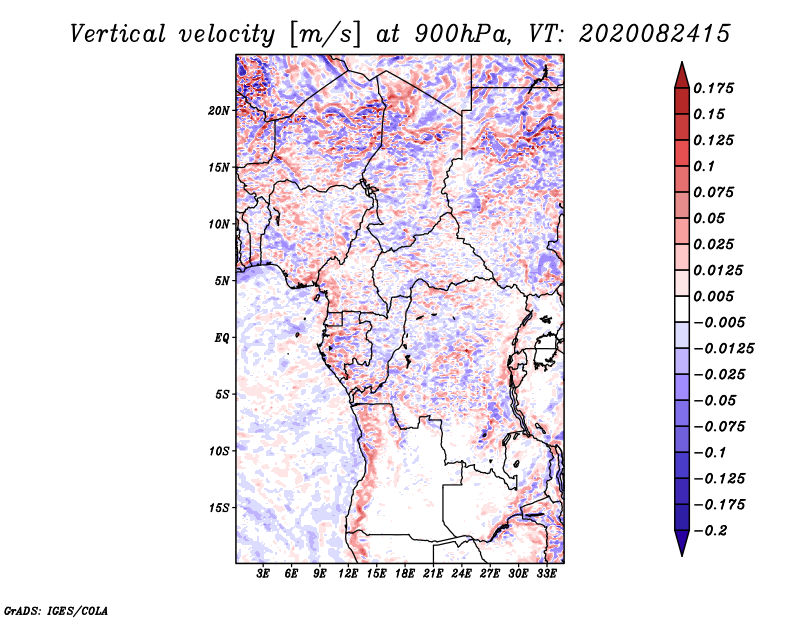 Vertical velocity [m/s] at 900hPa, VT: 2020082415

20N
15N
10N
5N
EQ
5S
10S
15S

3E 6E 9E 12E 15E 18E 21E 24E 27E 30E 33E

0.175
0.15
0.125
0.1
0.075
0.05
0.025
0.0125
0.005
−0.005
−0.0125
−0.025
−0.05
−0.075
−0.1
−0.125
−0.175
−0.2

GrADS: IGES/COLA